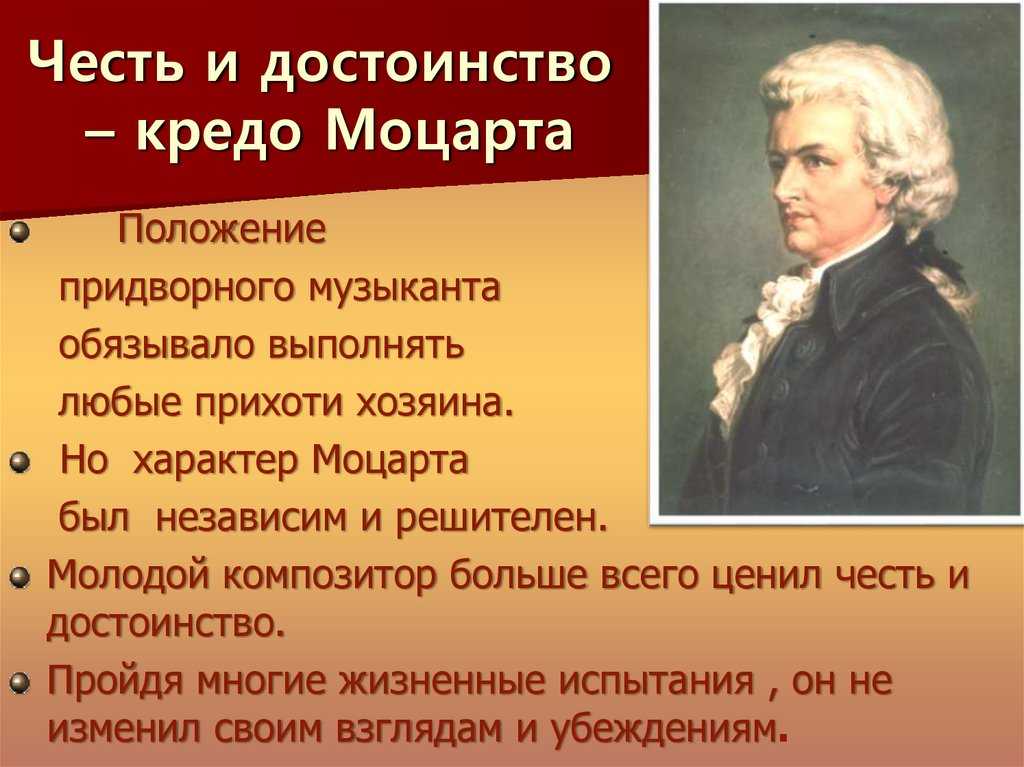 Честь и достоинство – кредо Моцарта

Положение придворного музыканта обязывало выполнять любые прихоти хозяина.

Но характер Моцарта был независим и решителен.

Молодой композитор больше всего ценил честь и достоинство.

Пройдя многие жизненные испытания , он не изменил своим взглядам и убеждениям.